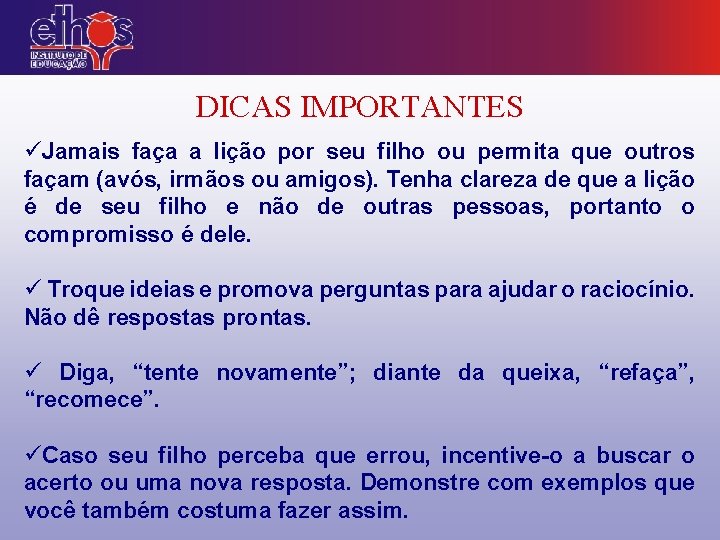 ethos
INSTITUTO DE EDUCAÇÃO

DICAS IMPORTANTES

✓Jamais faça a lição por seu filho ou permita que outros façam (avós, irmãos ou amigos). Tenha clareza de que a lição é de seu filho e não de outras pessoas, portanto o compromisso é dele.

✓ Troque ideias e promova perguntas para ajudar o raciocínio. Não dê respostas prontas.

✓ Diga, “tente novamente”; diante da queixa, “refaça”, “recomece”.

✓Caso seu filho perceba que errou, incentive-o a buscar o acerto ou uma nova resposta. Demonstre com exemplos que você também costuma fazer assim.